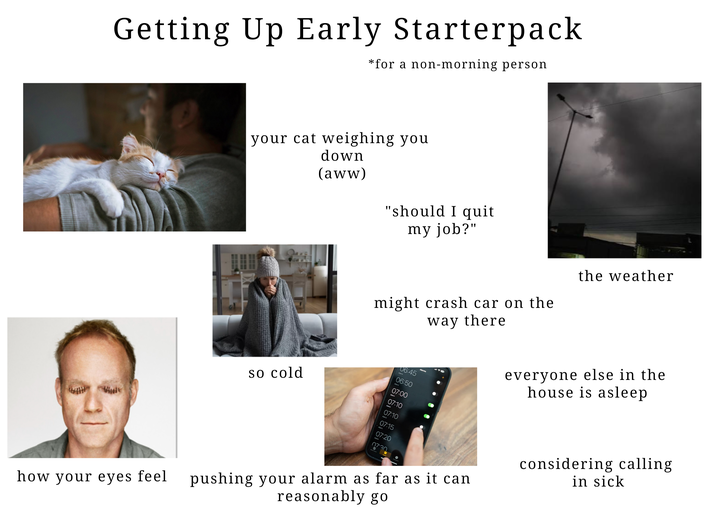 Getting Up Early Starterpack

*for a non-morning person

your cat weighing you down (aww)

"should I quit my job?"

the weather

might crash car on the way there

so cold

06:45
06:50
07:00
07:10
07:10
07:15
07:20
07:30

everyone else in the house is asleep

how your eyes feel

pushing your alarm as far as it can reasonably go

considering calling in sick